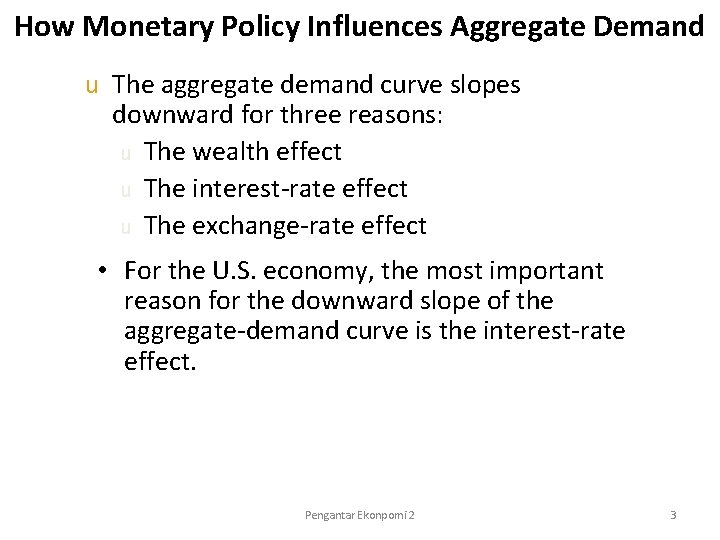 How Monetary Policy Influences Aggregate Demand

u The aggregate demand curve slopes downward for three reasons:

u The wealth effect

u The interest-rate effect

u The exchange-rate effect

• For the U.S. economy, the most important reason for the downward slope of the aggregate-demand curve is the interest-rate effect.

Pengantar Ekonpomi 2

3